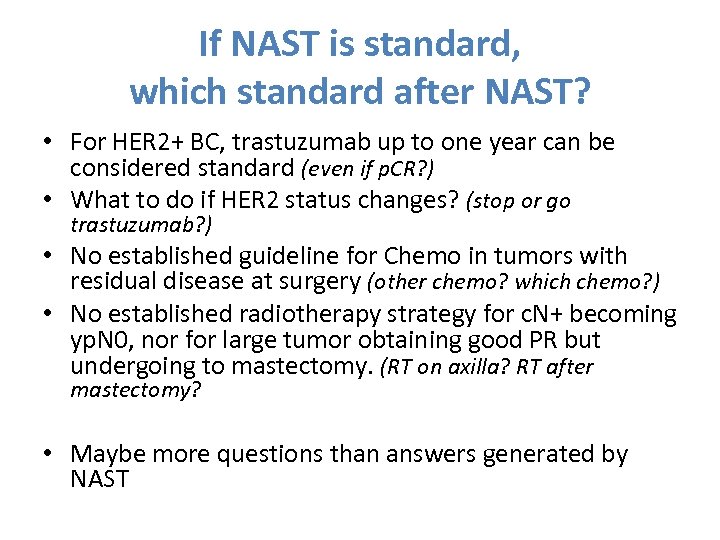 If NAST is standard, which standard after NAST?

• For HER2+ BC, trastuzumab up to one year can be considered standard (even if pCR?)
• What to do if HER2 status changes? (stop or go trastuzumab?)
• No established guideline for Chemo in tumors with residual disease at surgery (other chemo? which chemo?)
• No established radiotherapy strategy for cN+ becoming ypN0, nor for large tumor obtaining good PR but undergoing to mastectomy. (RT on axilla? RT after mastectomy?

• Maybe more questions than answers generated by NAST